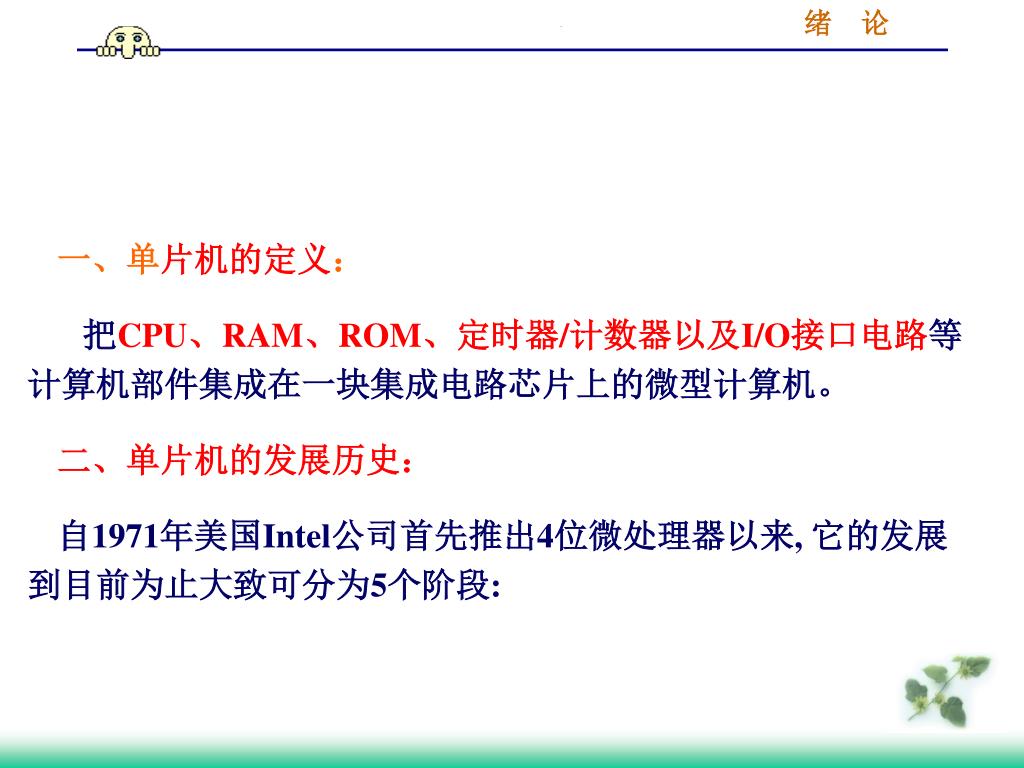 绪　论

一、单片机的定义：

把CPU、RAM、ROM、定时器/计数器以及I/O接口电路等计算机部件集成在一块集成电路芯片上的微型计算机。

二、单片机的发展历史：

自1971年美国Intel公司首先推出4位微处理器以来, 它的发展到目前为止大致可分为5个阶段: